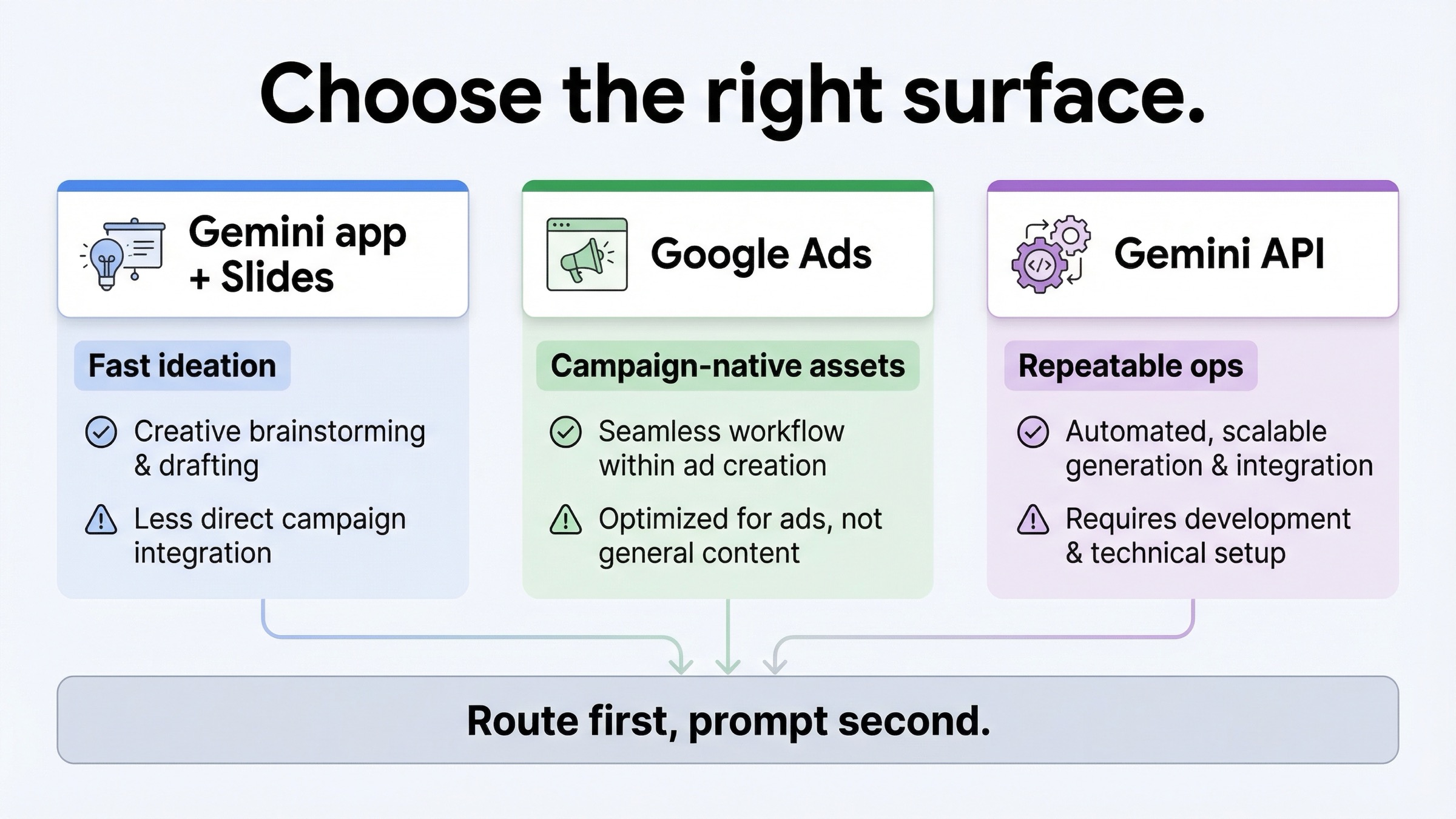 Choose the right surface.

Gemini app + Slides

Fast ideation

Creative brainstorming & drafting

Less direct campaign integration

Google Ads

Campaign-native assets

Seamless workflow within ad creation

Optimized for ads, not general content

Gemini API

Repeatable ops

Automated, scalable generation & integration

Requires development & technical setup

Route first, prompt second.